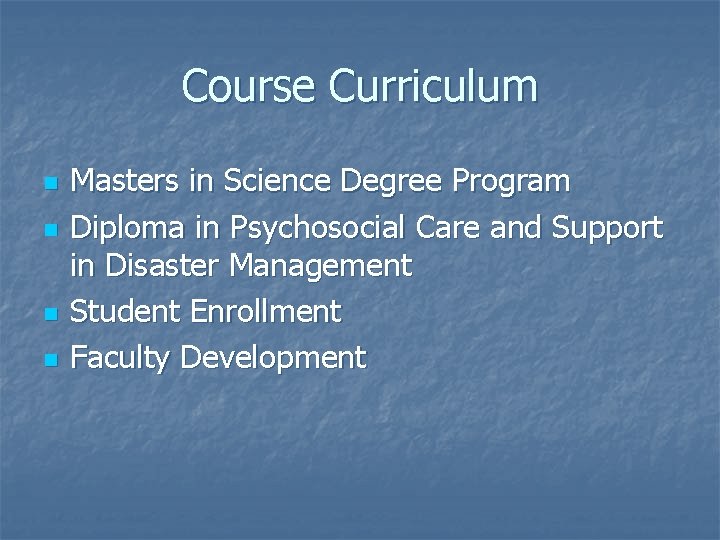 Course Curriculum

- Masters in Science Degree Program
- Diploma in Psychosocial Care and Support in Disaster Management
- Student Enrollment
- Faculty Development